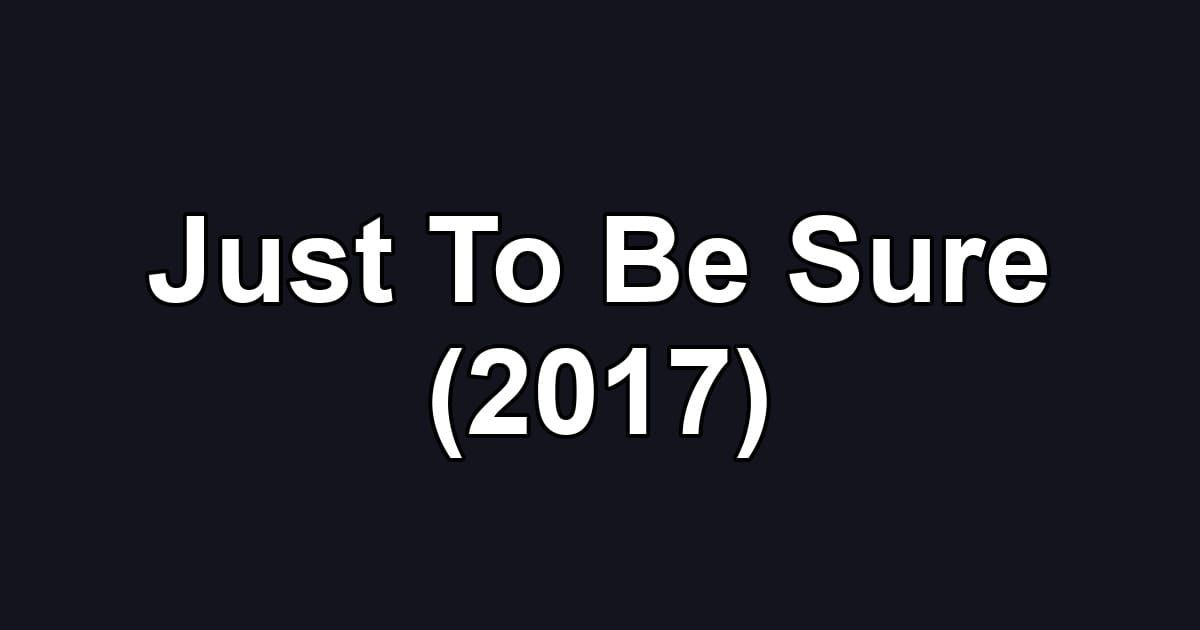 Just To Be Sure (2017)